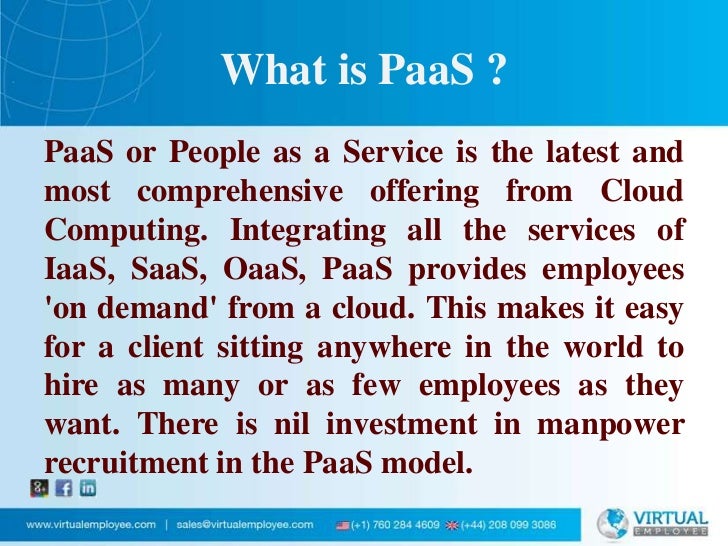 What is PaaS ?

PaaS or People as a Service is the latest and most comprehensive offering from Cloud Computing. Integrating all the services of IaaS, SaaS, OaaS, PaaS provides employees 'on demand' from a cloud. This makes it easy for a client sitting anywhere in the world to hire as many or as few employees as they want. There is nil investment in manpower recruitment in the PaaS model.

www.virtualemployee.com | sales@virtualemployee.com (+1) 760 284 4609 (+44) 208 099 3086

VIRTUAL EMPLOYEE